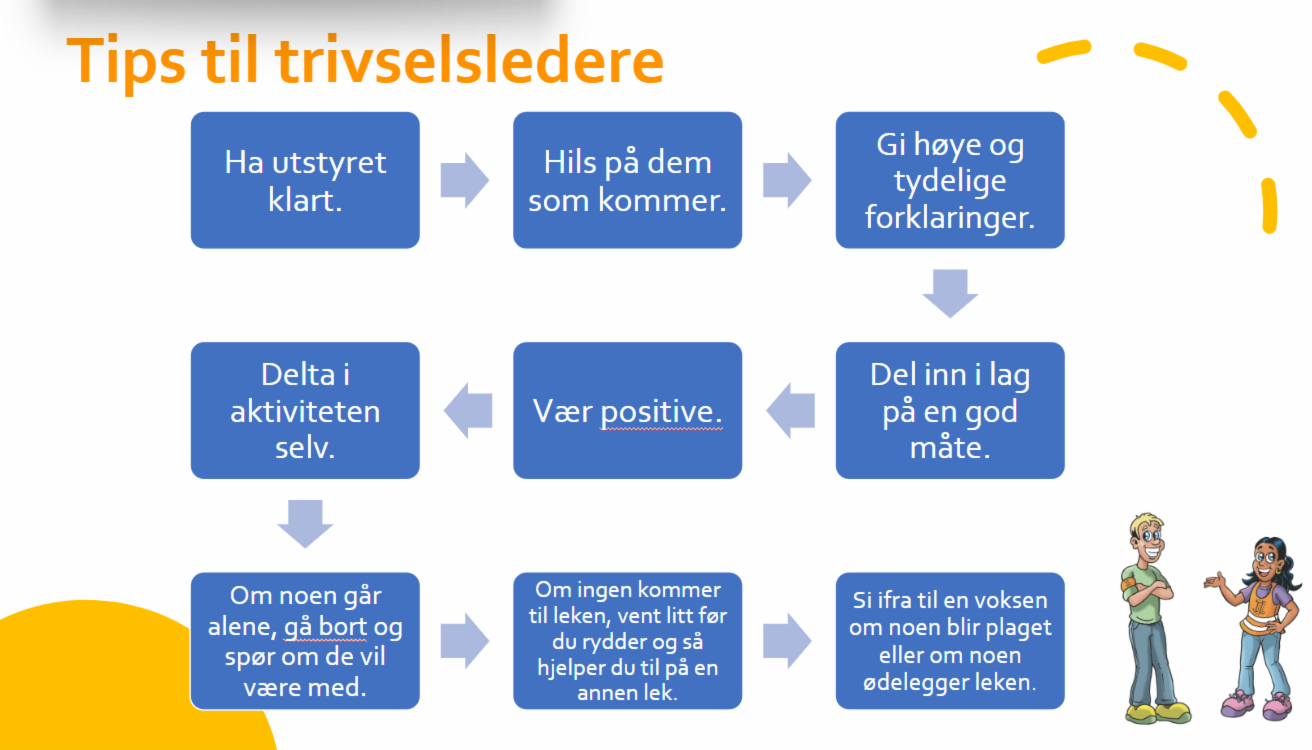 Tips til trivselsledere

Ha utstyret klart.

Hils på dem som kommer.

Gi høye og tydelige forklaringer.

Del inn i lag på en god måte.

Vær positive.

Delta i aktiviteten selv.

Om noen går alene, gå bort og spør om de vil være med.

Om ingen kommer til leken, vent litt før du rydder og så hjelper du til på en annen lek.

Si ifra til en voksen om noen blir plaget eller om noen ødelegger leken.